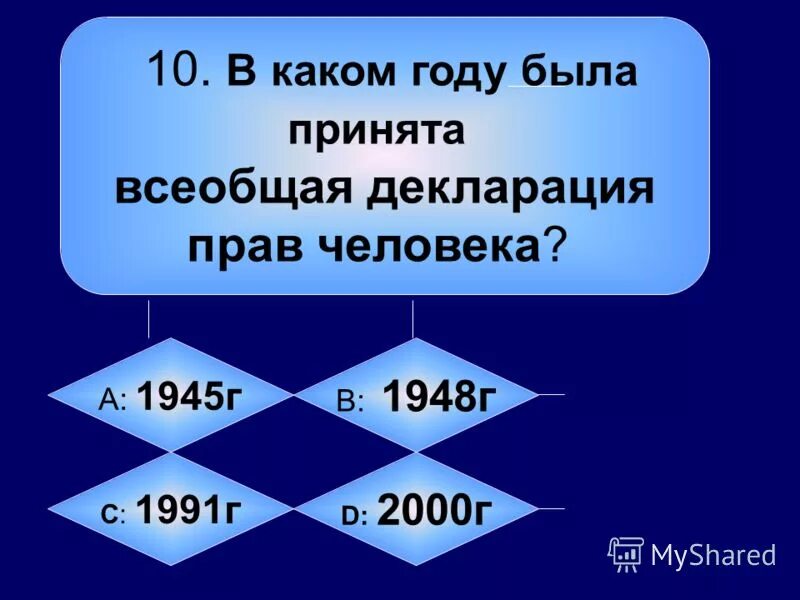 10. В каком году была принята всеобщая декларация прав человека?

A: 1945г

B: 1948г

C: 1991г

D: 2000г

MyShared